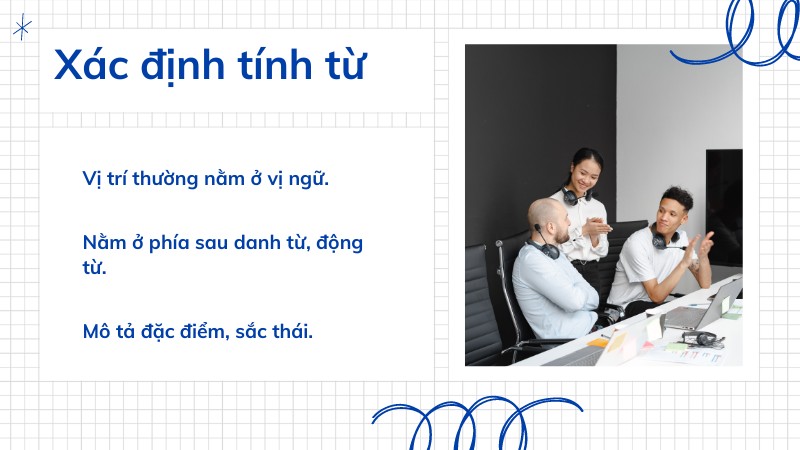 Xác định tính từ

Vị trí thường nằm ở vị ngữ.

Nằm ở phía sau danh từ, động từ.

Mô tả đặc điểm, sắc thái.